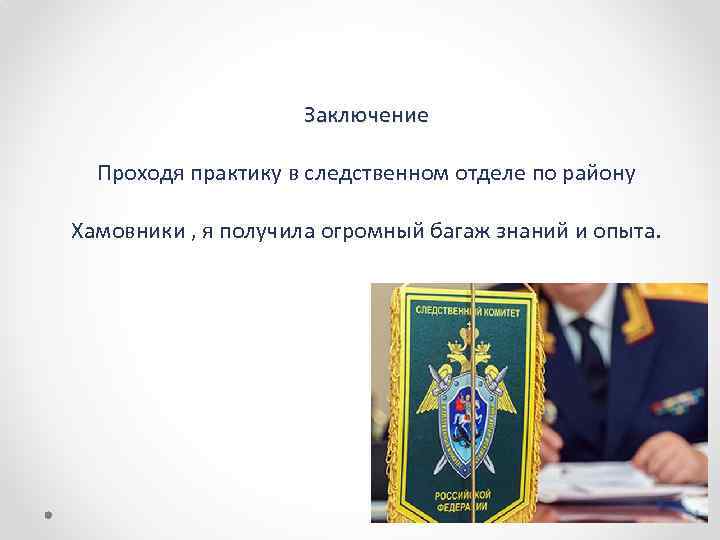 Заключение

Проходя практику в следственном отделе по району

Хамовники , я получила огромный багаж знаний и опыта.

СЛЕДСТВЕННЫЙ КОМИТЕТ

РОССИЙСКОЙ ФЕДЕРАЦИИ